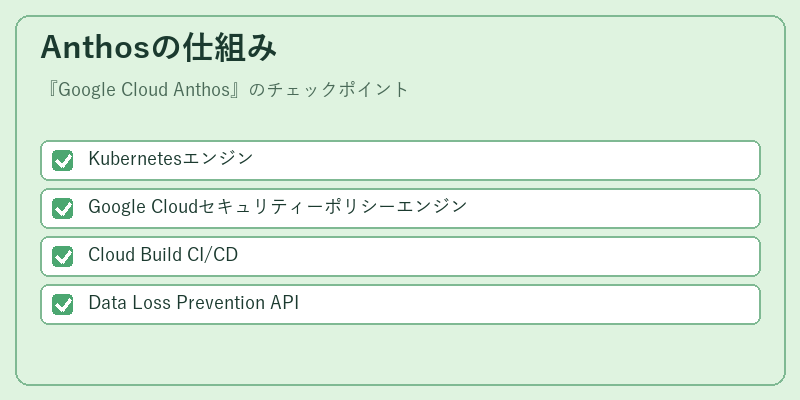 Anthosの仕組み

『Google Cloud Anthos』のチェックポイント

Kubernetesエンジン

Google Cloudセキュリティーポリシーエンジン

Cloud Build CI/CD

Data Loss Prevention API